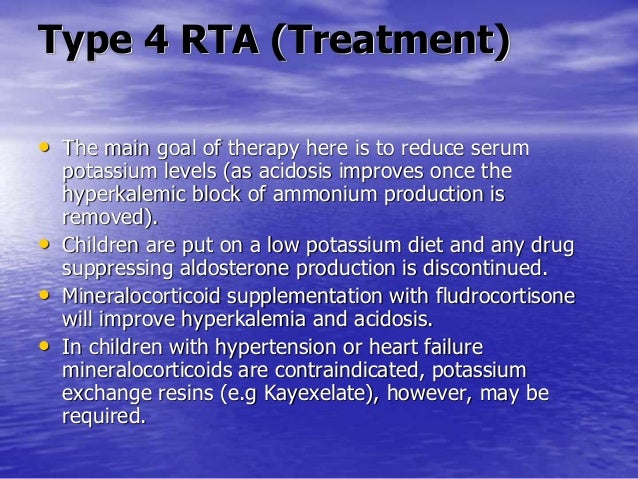 Type 4 RTA (Treatment)

• The main goal of therapy here is to reduce serum potassium levels (as acidosis improves once the hyperkalemic block of ammonium production is removed).
• Children are put on a low potassium diet and any drug suppressing aldosterone production is discontinued.
• Mineralocorticoid supplementation with fludrocortisone will improve hyperkalemia and acidosis.
• In children with hypertension or heart failure mineralocorticoids are contraindicated, potassium exchange resins (e.g Kayexelate), however, may be required.